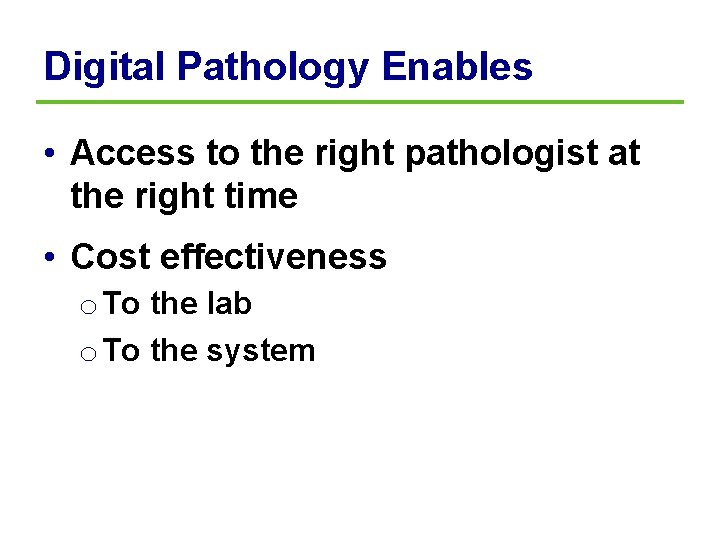 Digital Pathology Enables

• Access to the right pathologist at the right time

• Cost effectiveness
  o To the lab
  o To the system